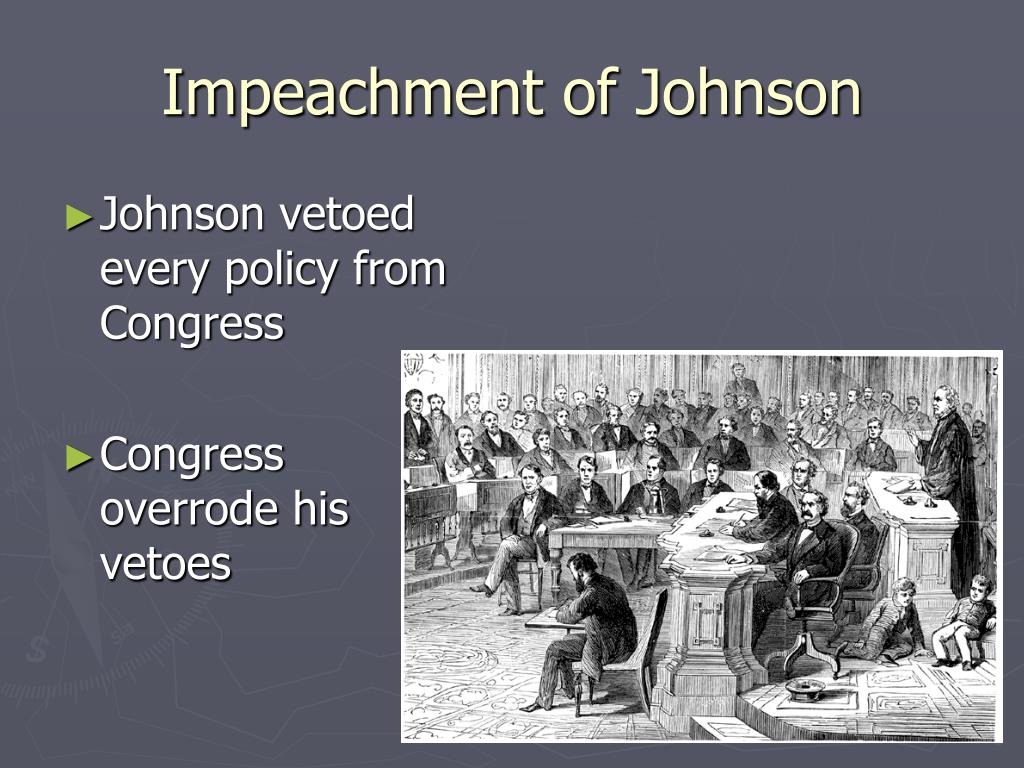 Impeachment of Johnson

►Johnson vetoed every policy from Congress

►Congress overrode his vetoes